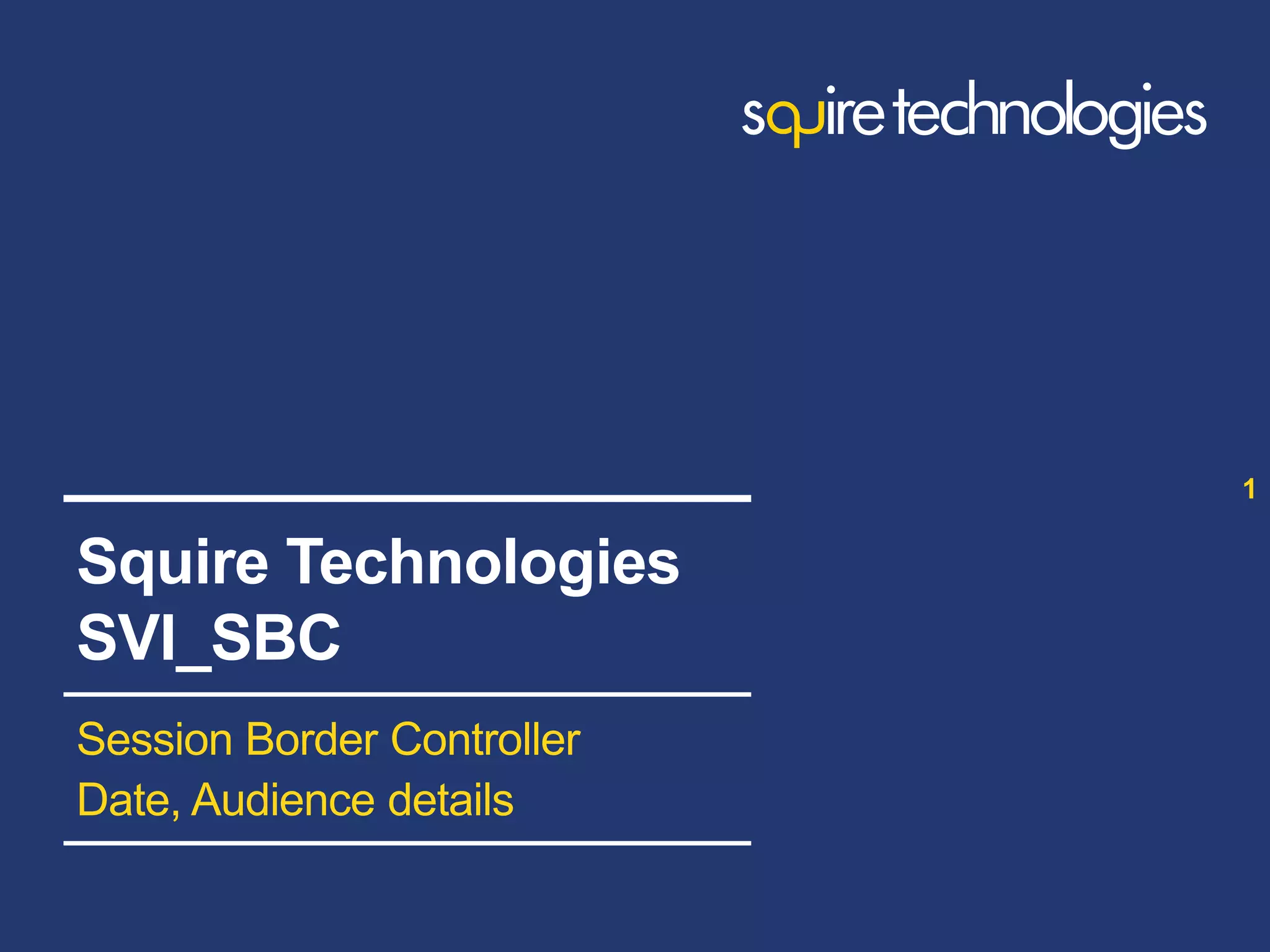 squire technologies

1

Squire Technologies
SVI_SBC

Session Border Controller
Date, Audience details